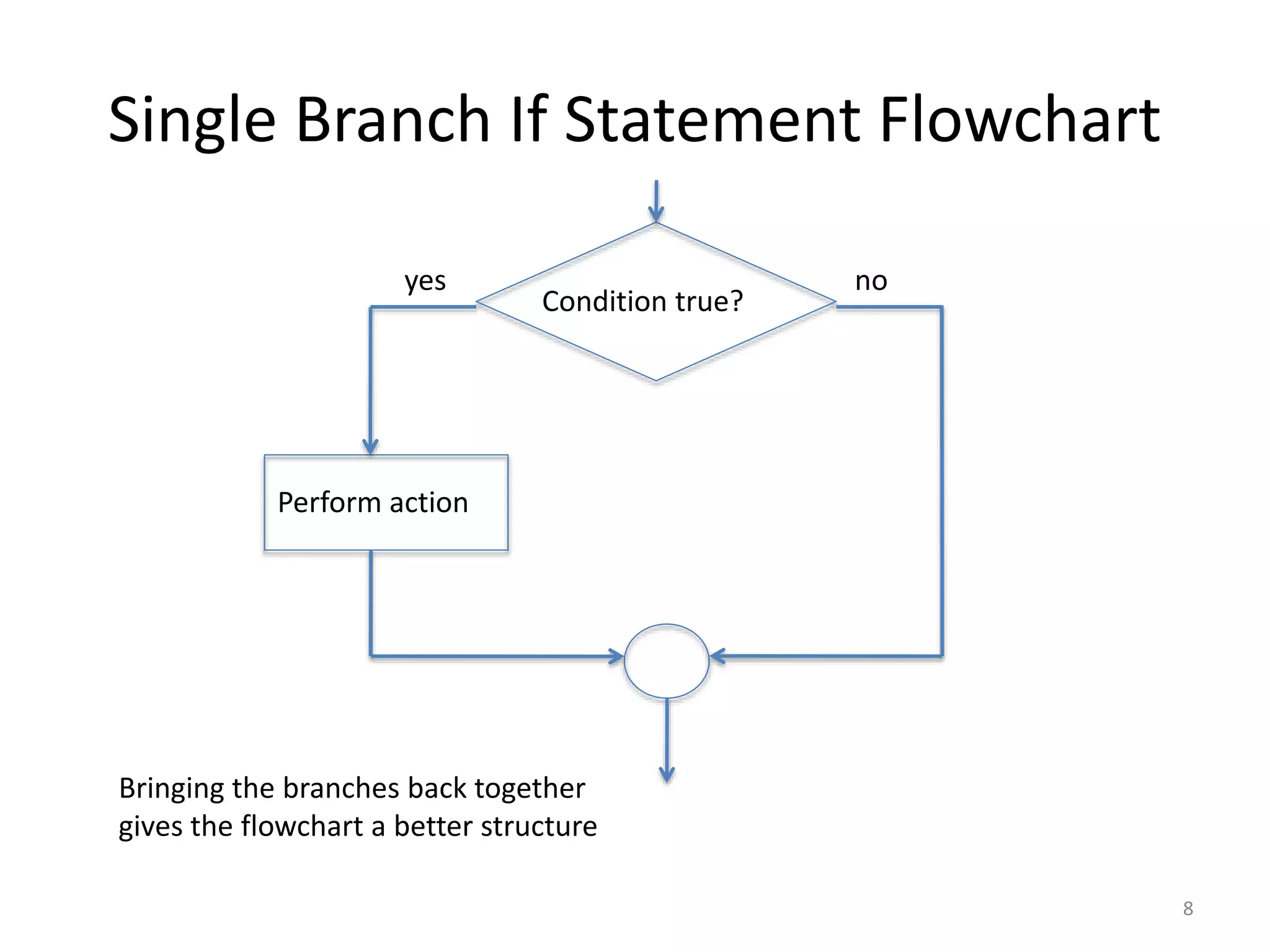 Single Branch If Statement Flowchart

yes

Condition true?

no

Perform action

Bringing the branches back together gives the flowchart a better structure

8